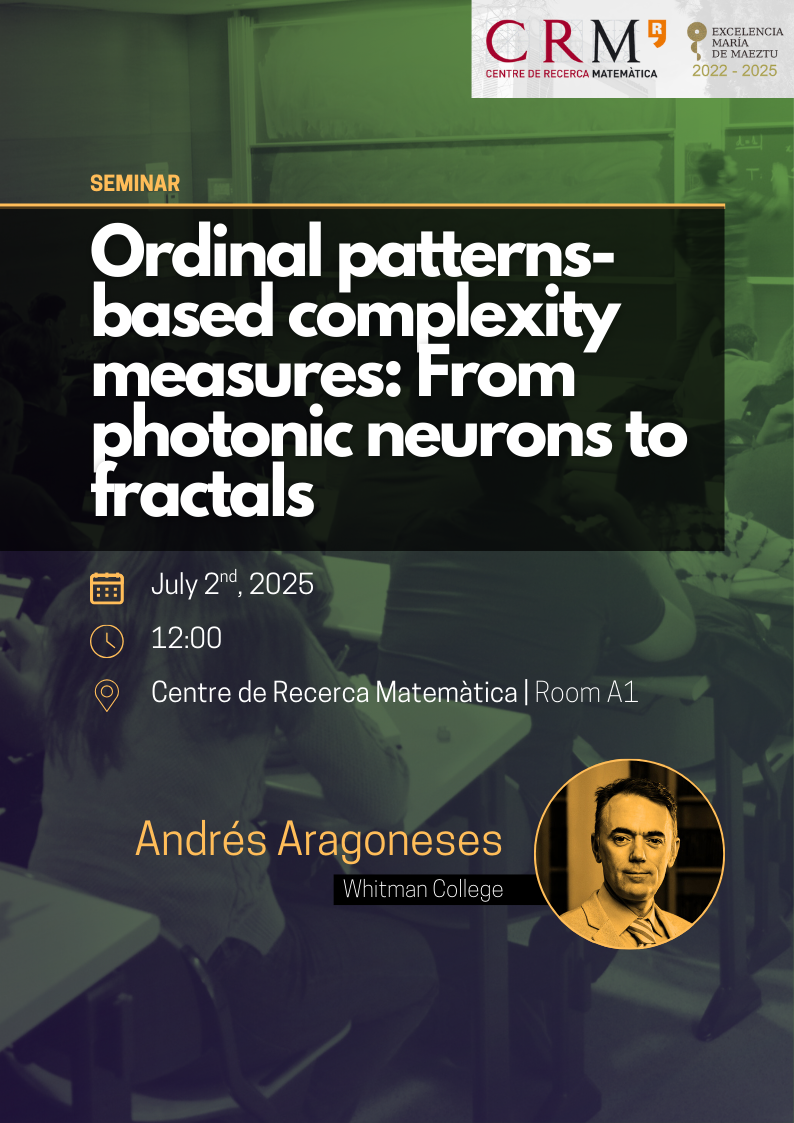 CRM
CENTRE DE RECERCA MATEMÀTICA

EXCELENCIA MARÍA DE MAEZTU
2022 - 2025

SEMINAR

Ordinal patterns-based complexity measures: From photonic neurons to fractals

July 2$^{nd}$, 2025

12:00

Centre de Recerca Matemàtica | Room A1

Andrés Aragoneses

Whitman College